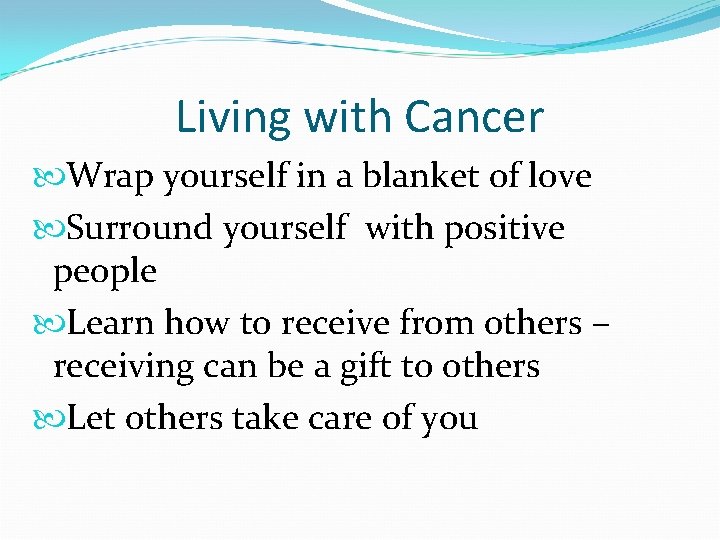 Living with Cancer

Wrap yourself in a blanket of love

Surround yourself with positive people

Learn how to receive from others – receiving can be a gift to others

Let others take care of you